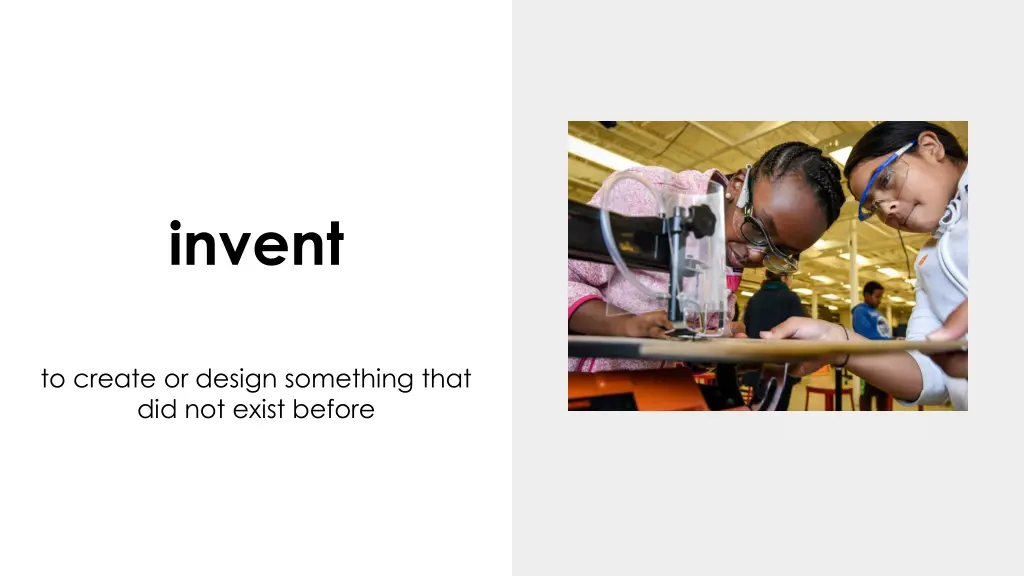 invent

to create or design something that did not exist before